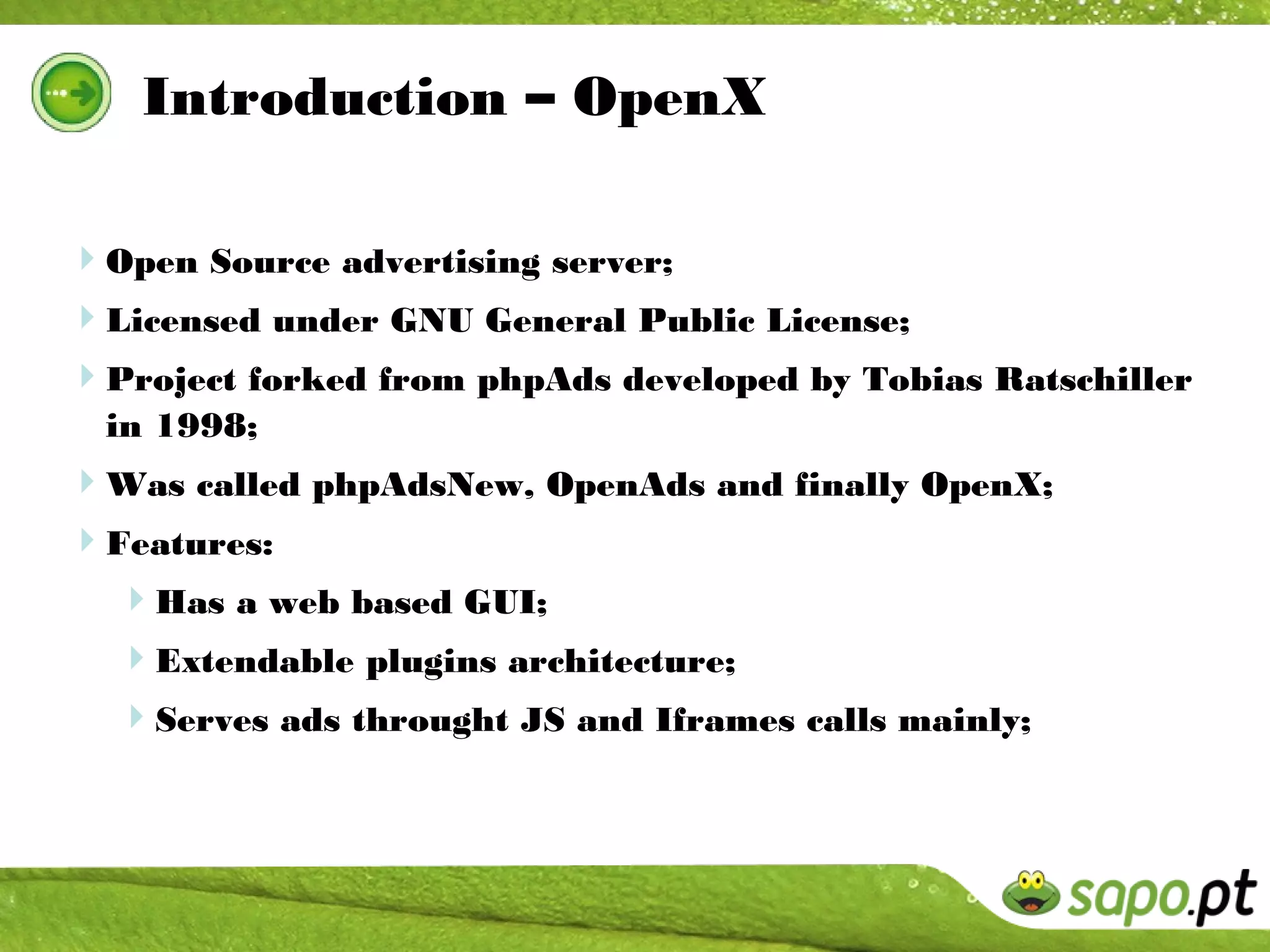 Introduction – OpenX

Open Source advertising server;

Licensed under GNU General Public License;

Project forked from phpAds developed by Tobias Ratschiller in 1998;

Was called phpAdsNew, OpenAds and finally OpenX;

Features:

Has a web based GUI;

Extendable plugins architecture;

Serves ads throught JS and Iframes calls mainly;

sapo.pt